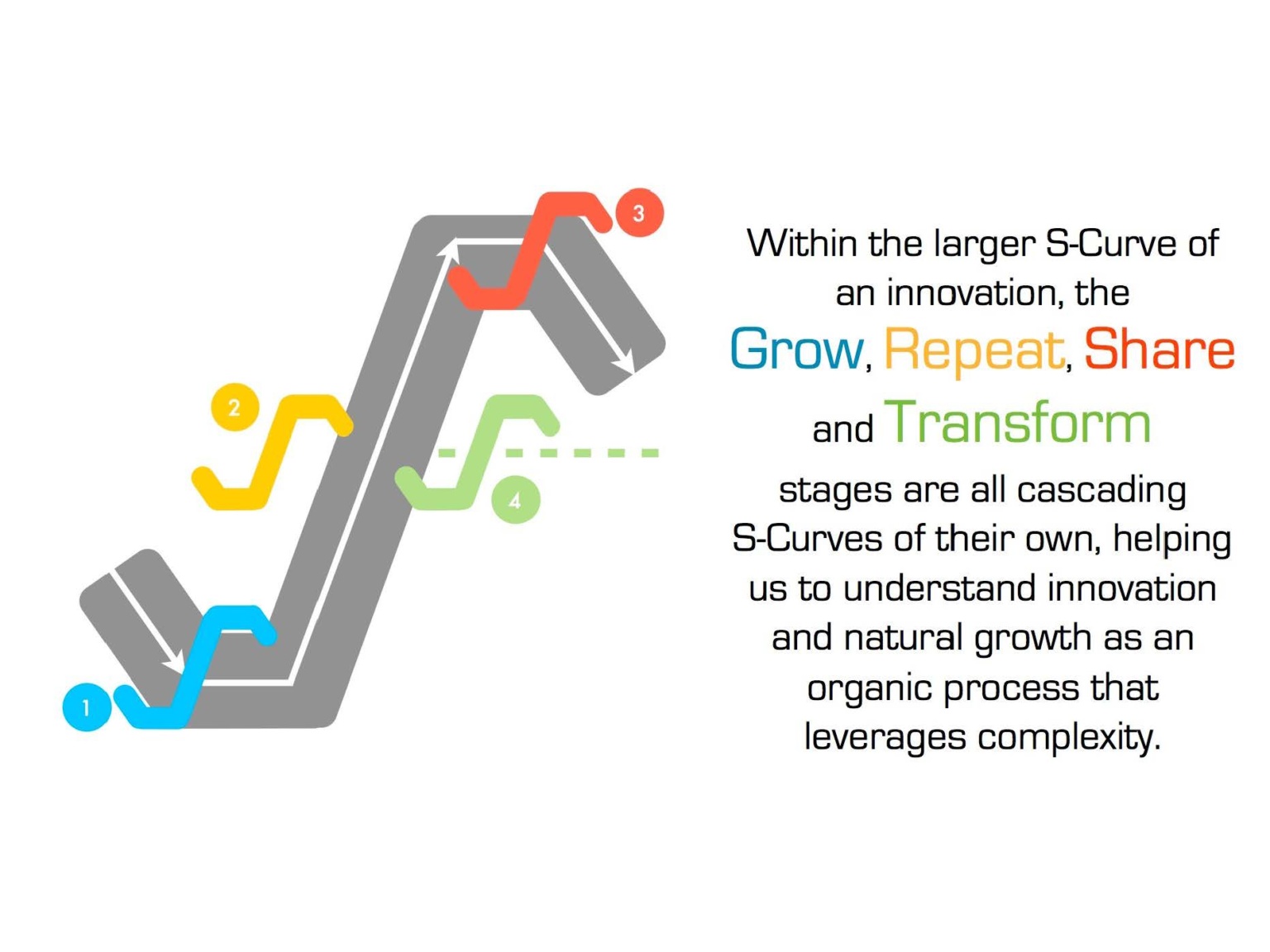 3

2

4

1

Within the larger S-Curve of an innovation, the Grow, Repeat, Share and Transform stages are all cascading S-Curves of their own, helping us to understand innovation and natural growth as an organic process that leverages complexity.